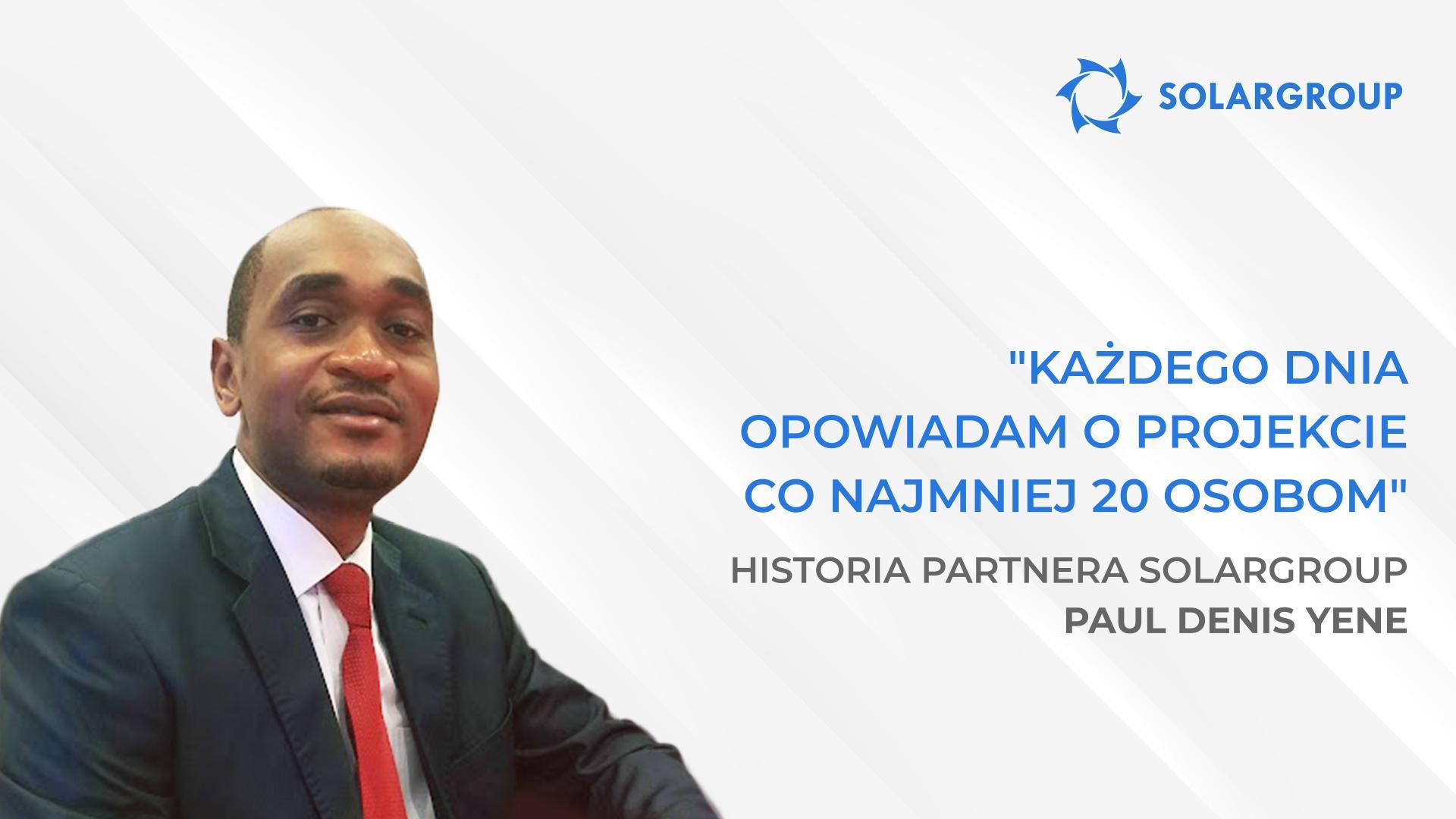 SOLARGROUP

"KAŻDEGO DNIA OPOWIADAM O PROJEKCIE CO NAJMNIEJ 20 OSOBOM"

HISTORIA PARTNERA SOLARGROUP
PAUL DENIS YENE